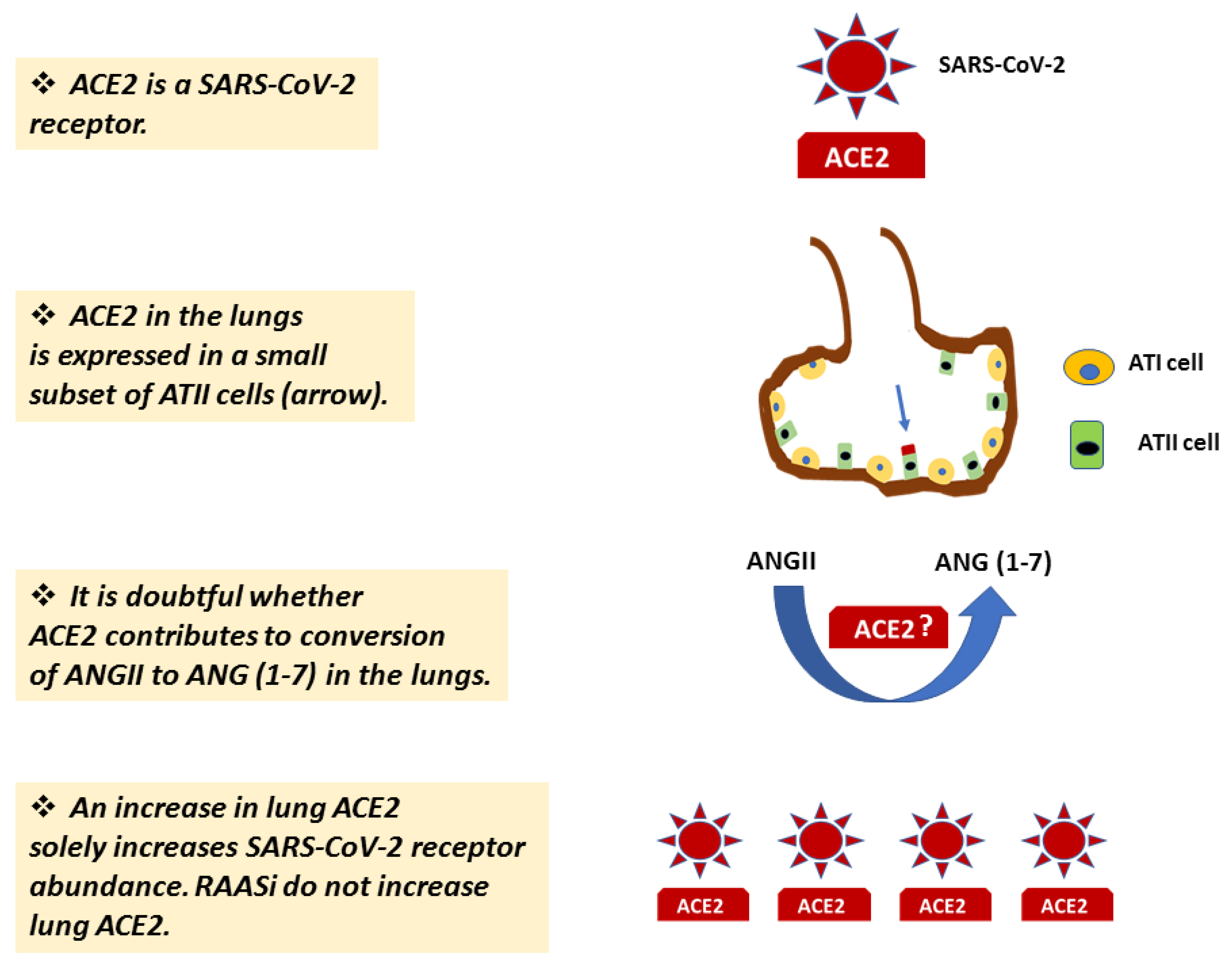 ❖ ACE2 is a SARS-CoV-2 receptor.

SARS-CoV-2

ACE2

❖ ACE2 in the lungs is expressed in a small subset of ATII cells (arrow).

ATI cell

ATII cell

❖ It is doubtful whether ACE2 contributes to conversion of ANGII to ANG (1-7) in the lungs.

ANGII

ANG (1-7)

ACE2 ?

❖ An increase in lung ACE2 solely increases SARS-CoV-2 receptor abundance. RAASi do not increase lung ACE2.

ACE2

ACE2

ACE2

ACE2